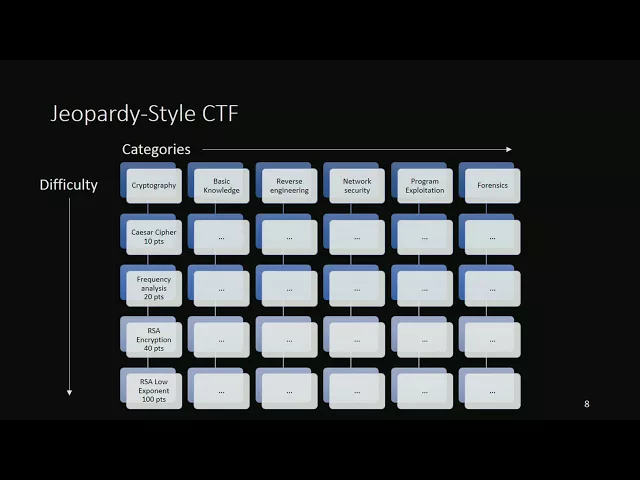 Jeopardy-Style CTF

Categories

Difficulty

| Cryptography | Basic Knowledge | Reverse engineering | Network security | Program Exploitation | Forensics |
|---|---|---|---|---|---|
| Caesar Cipher 10 pts | ... | ... | ... | ... | ... |
| Frequency analysis 20 pts | ... | ... | ... | ... | ... |
| RSA Encryption 40 pts | ... | ... | ... | ... | ... |
| RSA Low Exponent 100 pts | ... | ... | ... | ... | ... |

8